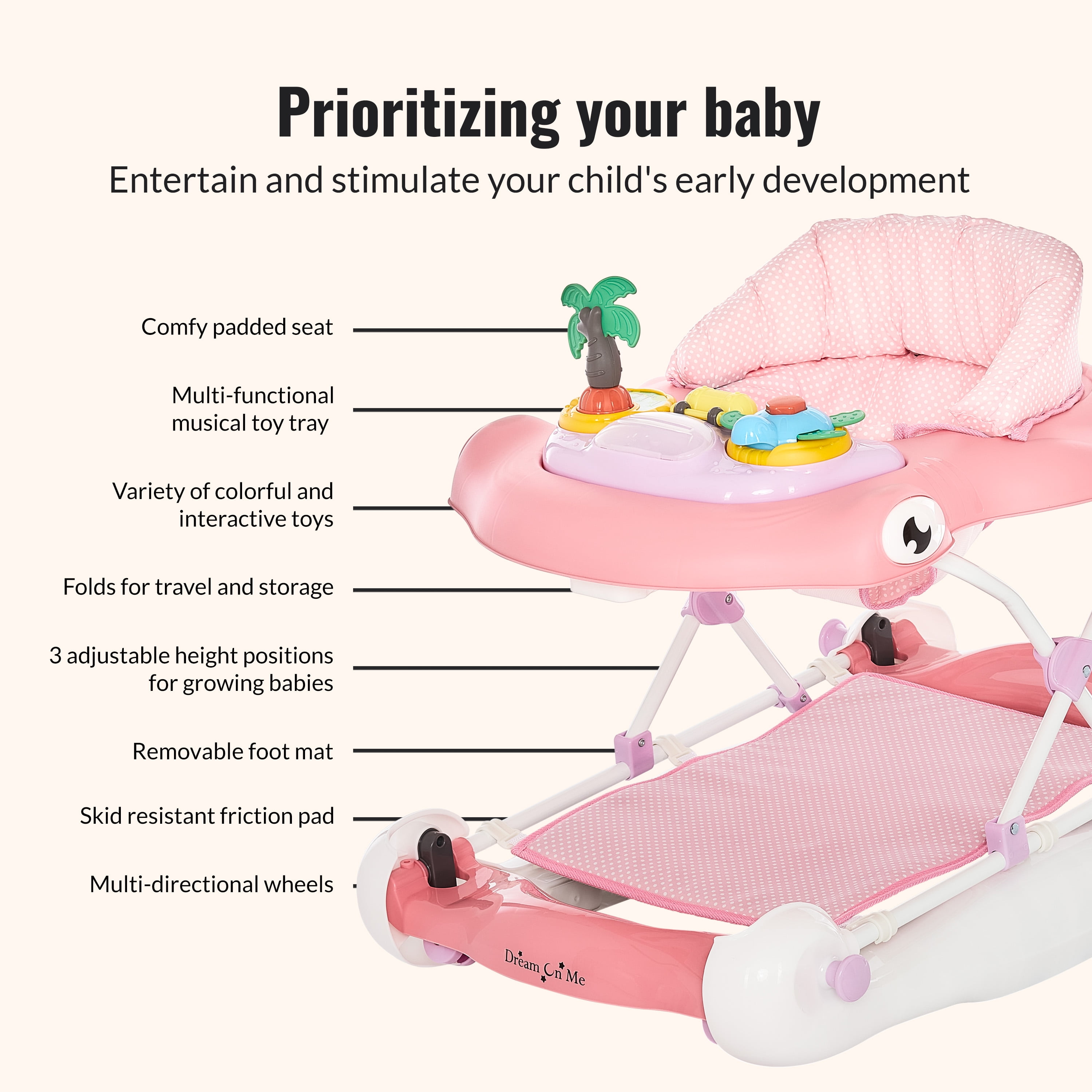 Prioritizing your baby

Entertain and stimulate your child's early development

Comfy padded seat

Multi-functional musical toy tray

Variety of colorful and interactive toys

Folds for travel and storage

3 adjustable height positions for growing babies

Removable foot mat

Skid resistant friction pad

Multi-directional wheels

Dream On Me